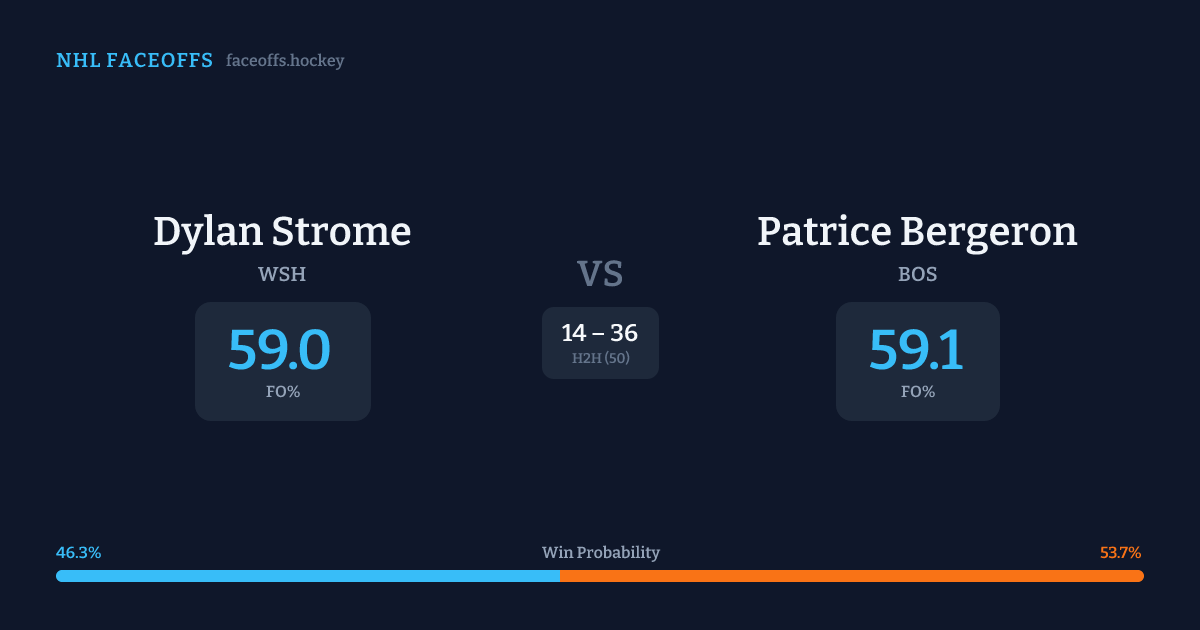 NHL FACEOFFS faceoffs.hockey

Dylan Strome
WSH
59.0
FO%

VS
14 – 36
H2H (50)

Patrice Bergeron
BOS
59.1
FO%

46.3%
Win Probability
53.7%